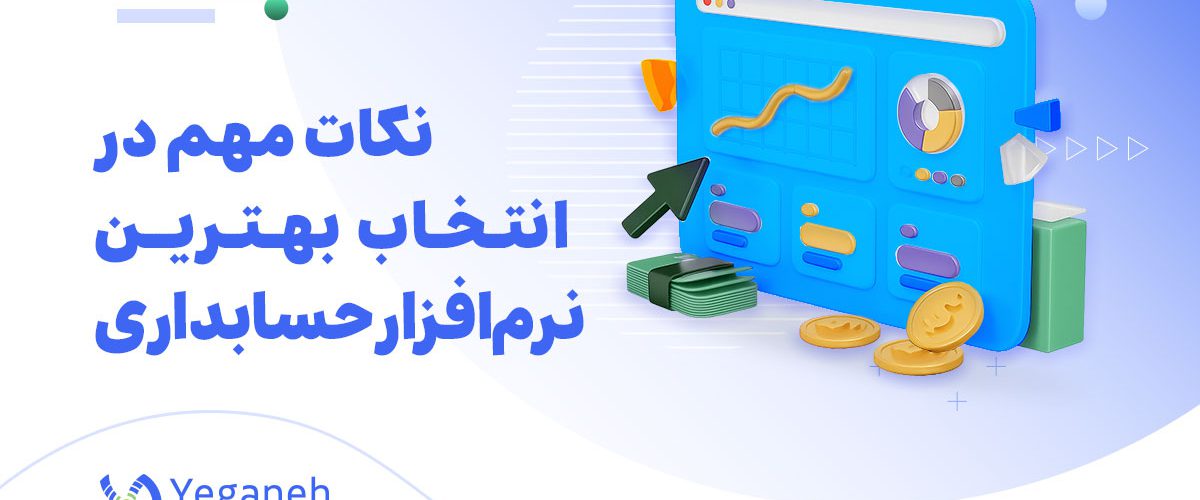 نکات مهم در
انتخاب بهترین
نرم‌افزار حسابداری

Yeganeh